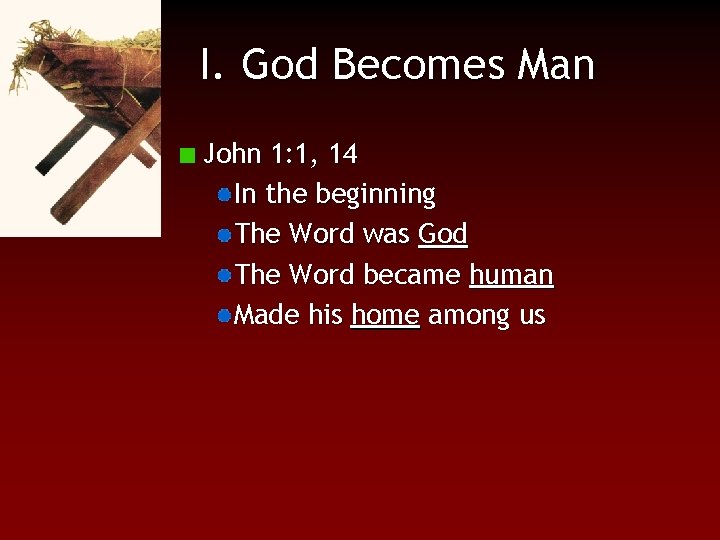 I. God Becomes Man

John 1:1, 14
In the beginning
The Word was God
The Word became human
Made his home among us